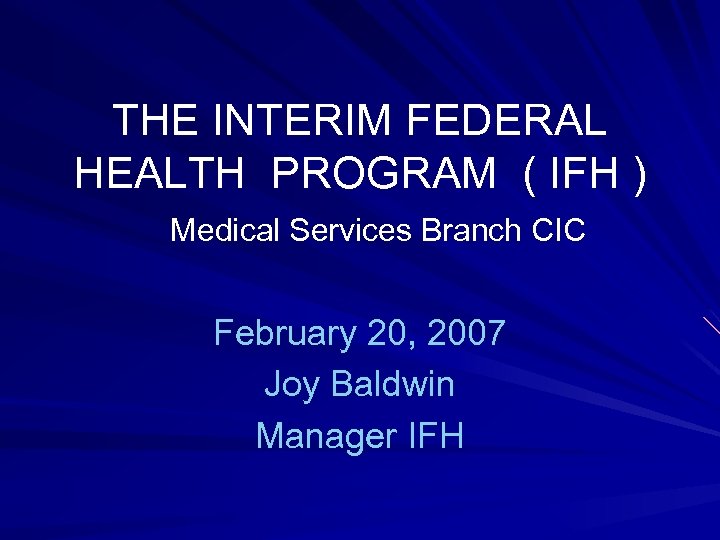 THE INTERIM FEDERAL HEALTH PROGRAM ( IFH )

Medical Services Branch CIC

February 20, 2007
Joy Baldwin
Manager IFH